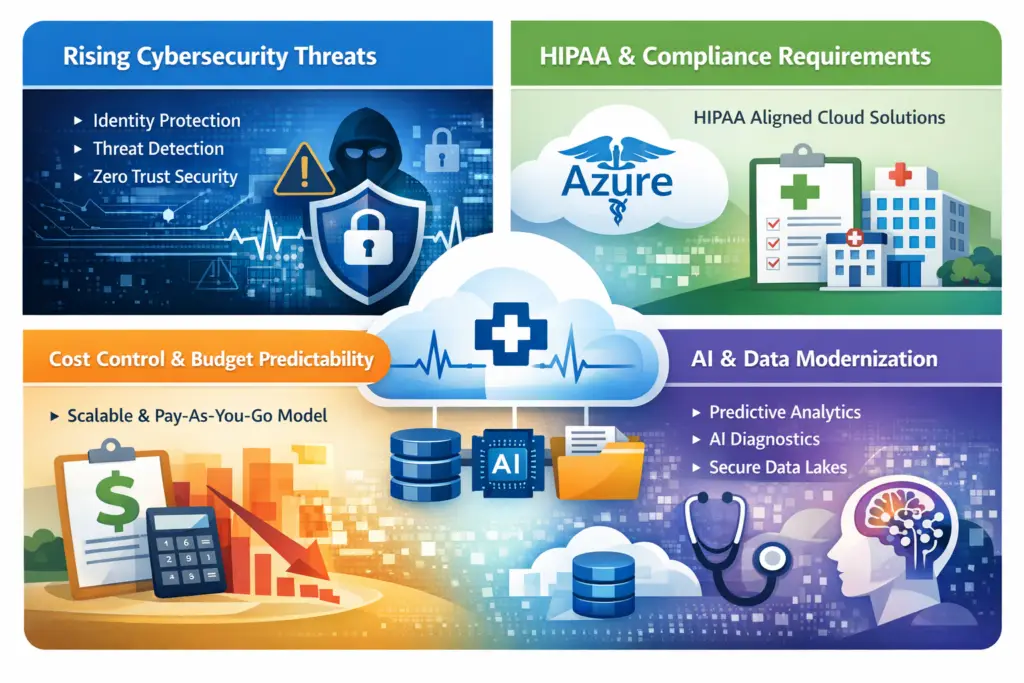 Rising Cybersecurity Threats

▸ Identity Protection
▸ Threat Detection
▸ Zero Trust Security

HIPAA & Compliance Requirements

HIPAA Aligned Cloud Solutions

Azure

Cost Control & Budget Predictability

▸ Scalable & Pay-As-You-Go Model

$

AI

AI & Data Modernization

▸ Predictive Analytics
▸ AI Diagnostics
▸ Secure Data Lakes